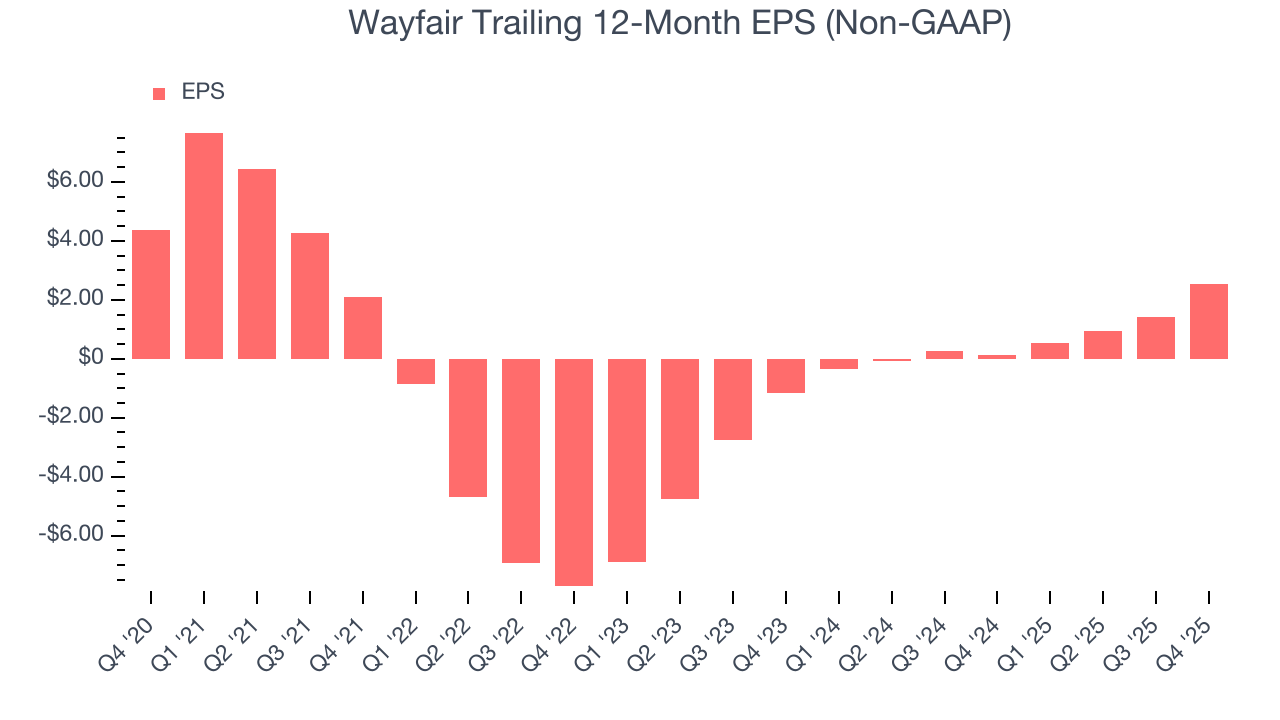 Wayfair Trailing 12-Month EPS (Non-GAAP)

EPS

$6.00
$4.00
$2.00
$0
-$2.00
-$4.00
-$6.00

Q4 '20
Q1 '21
Q2 '21
Q3 '21
Q4 '21
Q1 '22
Q2 '22
Q3 '22
Q4 '22
Q1 '23
Q2 '23
Q3 '23
Q4 '23
Q1 '24
Q2 '24
Q3 '24
Q4 '24
Q1 '25
Q2 '25
Q3 '25
Q4 '25